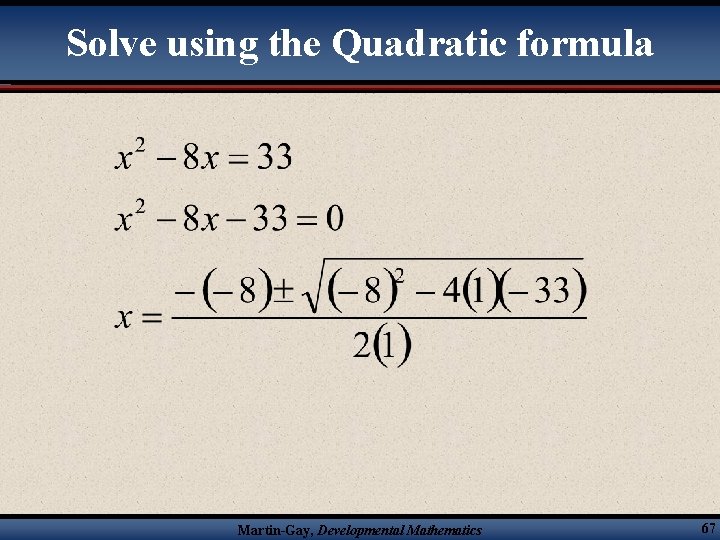 Solve using the Quadratic formula

$x^2 - 8x = 33$

$x^2 - 8x - 33 = 0$

$x = \frac{-(-8) \pm \sqrt{(-8)^2 - 4(1)(-33)}}{2(1)}$

Martin-Gay, Developmental Mathematics

67